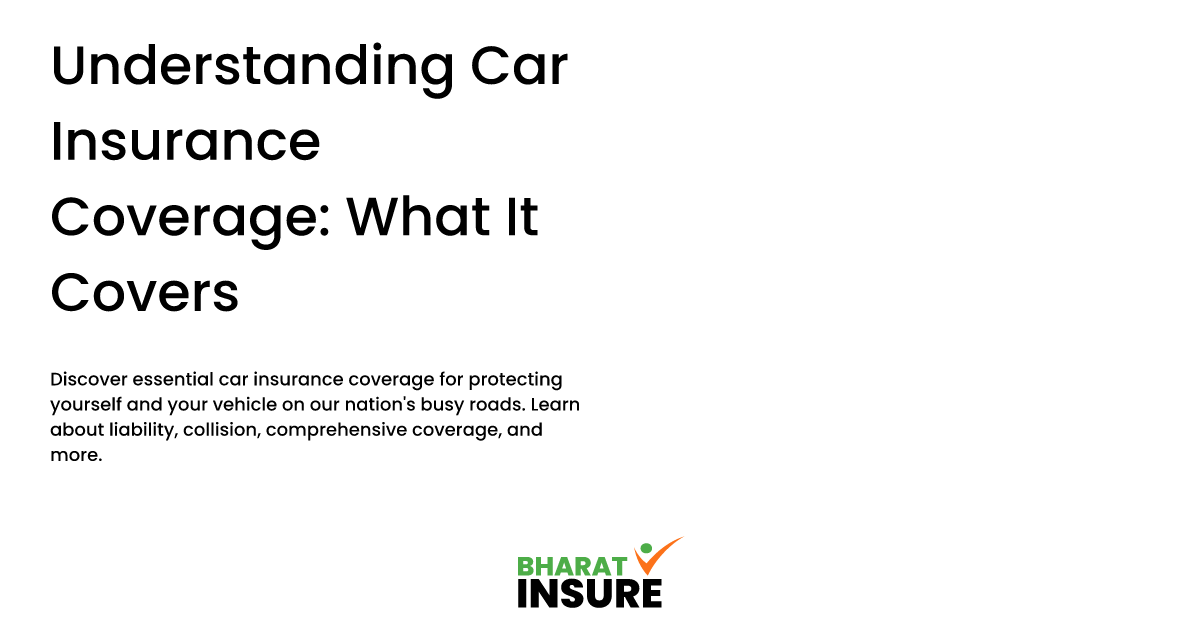 Understanding Car Insurance Coverage: What It Covers

Discover essential car insurance coverage for protecting yourself and your vehicle on our nation's busy roads. Learn about liability, collision, comprehensive coverage, and more.

BHARAT
INSURE